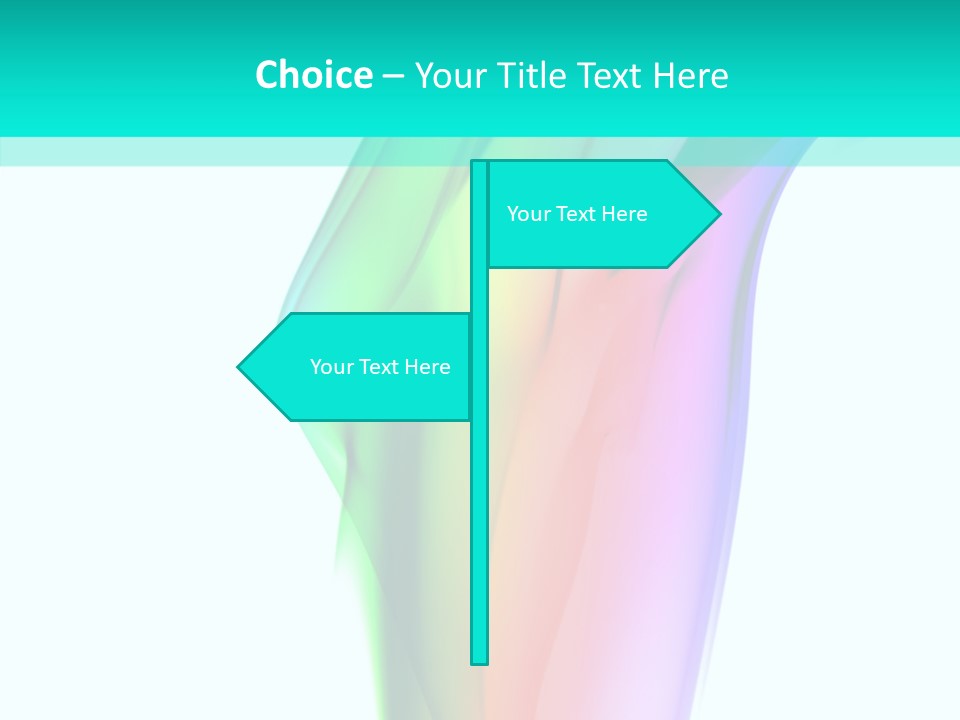 Choice – Your Title Text Here

Your Text Here

Your Text Here